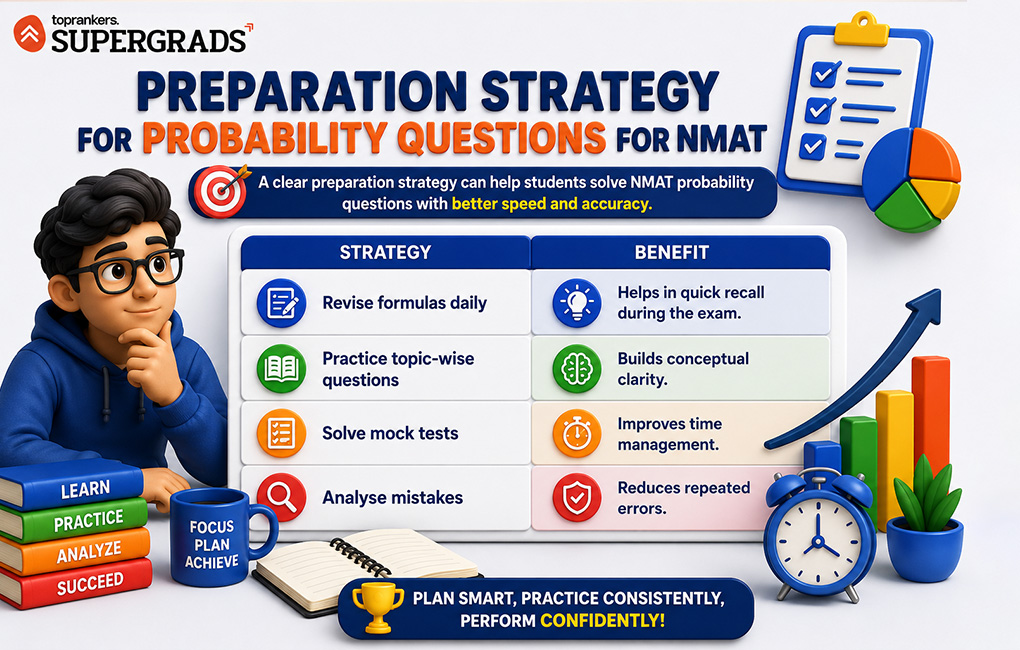 toprankers.
SUPERGRADS

PREPARATION STRATEGY
FOR PROBABILITY QUESTIONS FOR NMAT

A clear preparation strategy can help students solve NMAT probability questions with better speed and accuracy.

| STRATEGY | BENEFIT |
|---|---|
| Revise formulas daily | Helps in quick recall during the exam. |
| Practice topic-wise questions | Builds conceptual clarity. |
| Solve mock tests | Improves time management. |
| Analyse mistakes | Reduces repeated errors. |

LEARN
PRACTICE
ANALYZE
SUCCEED

FOCUS
PLAN
ACHIEVE

PLAN SMART, PRACTICE CONSISTENTLY, PERFORM CONFIDENTLY!